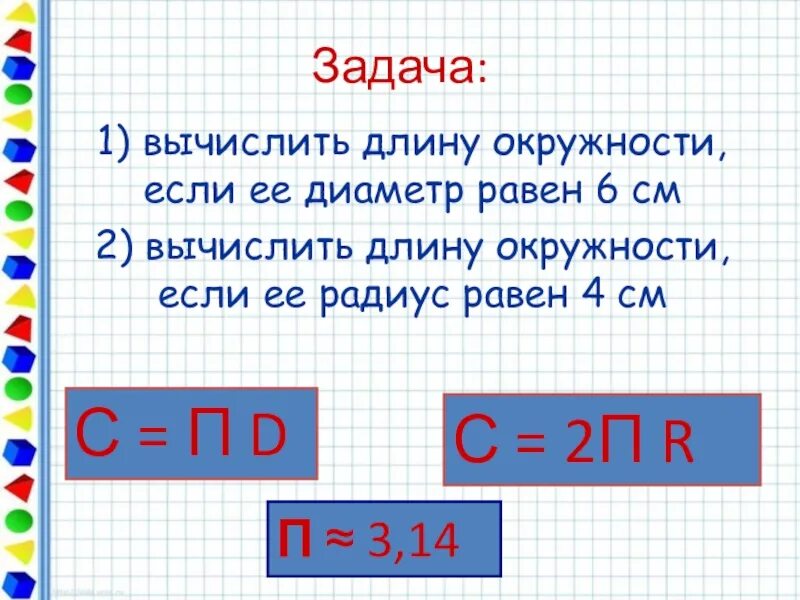 Задача:

1) вычислить длину окружности, если ее диаметр равен 6 см

2) вычислить длину окружности, если ее радиус равен 4 см

С = П D

С = 2П R

П ≈ 3,14